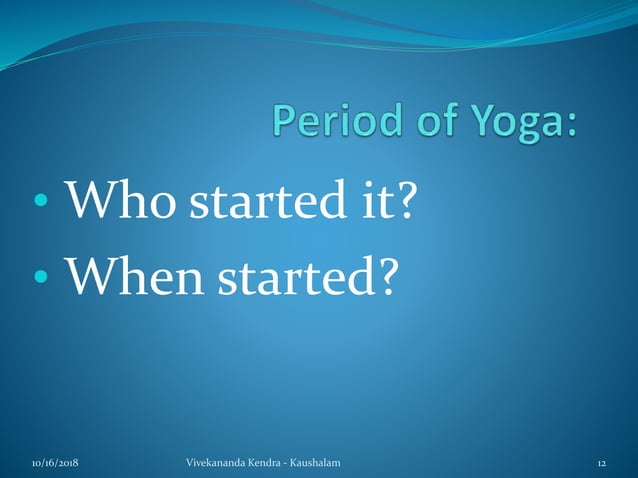 Period of Yoga:

• Who started it?
• When started?

10/16/2018 Vivekananda Kendra - Kaushalam 12